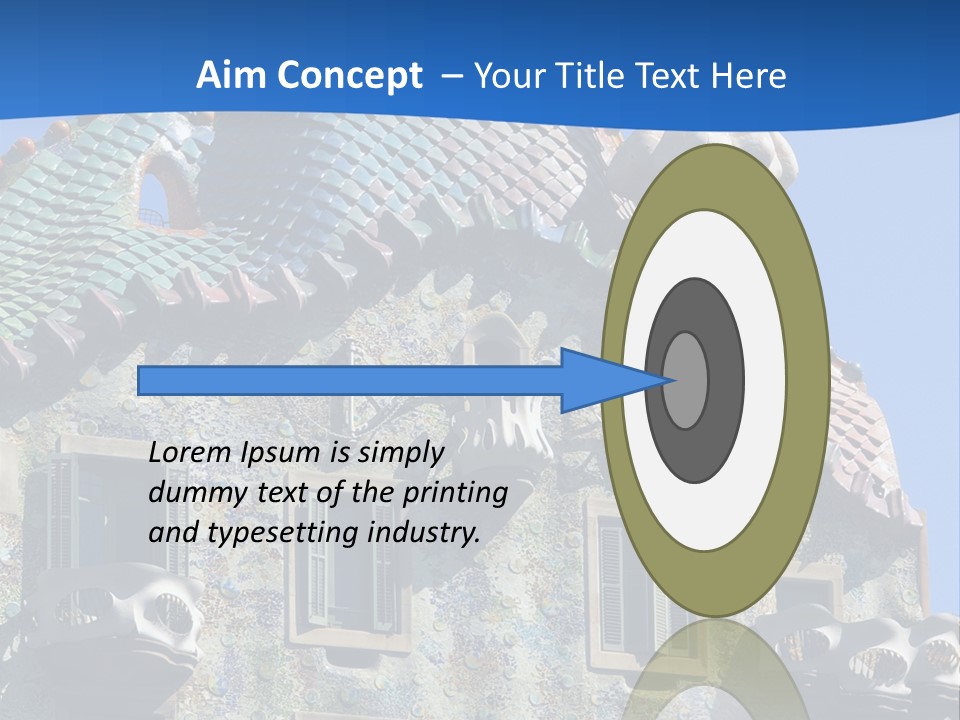 Aim Concept – Your Title Text Here

Lorem Ipsum is simply dummy text of the printing and typesetting industry.